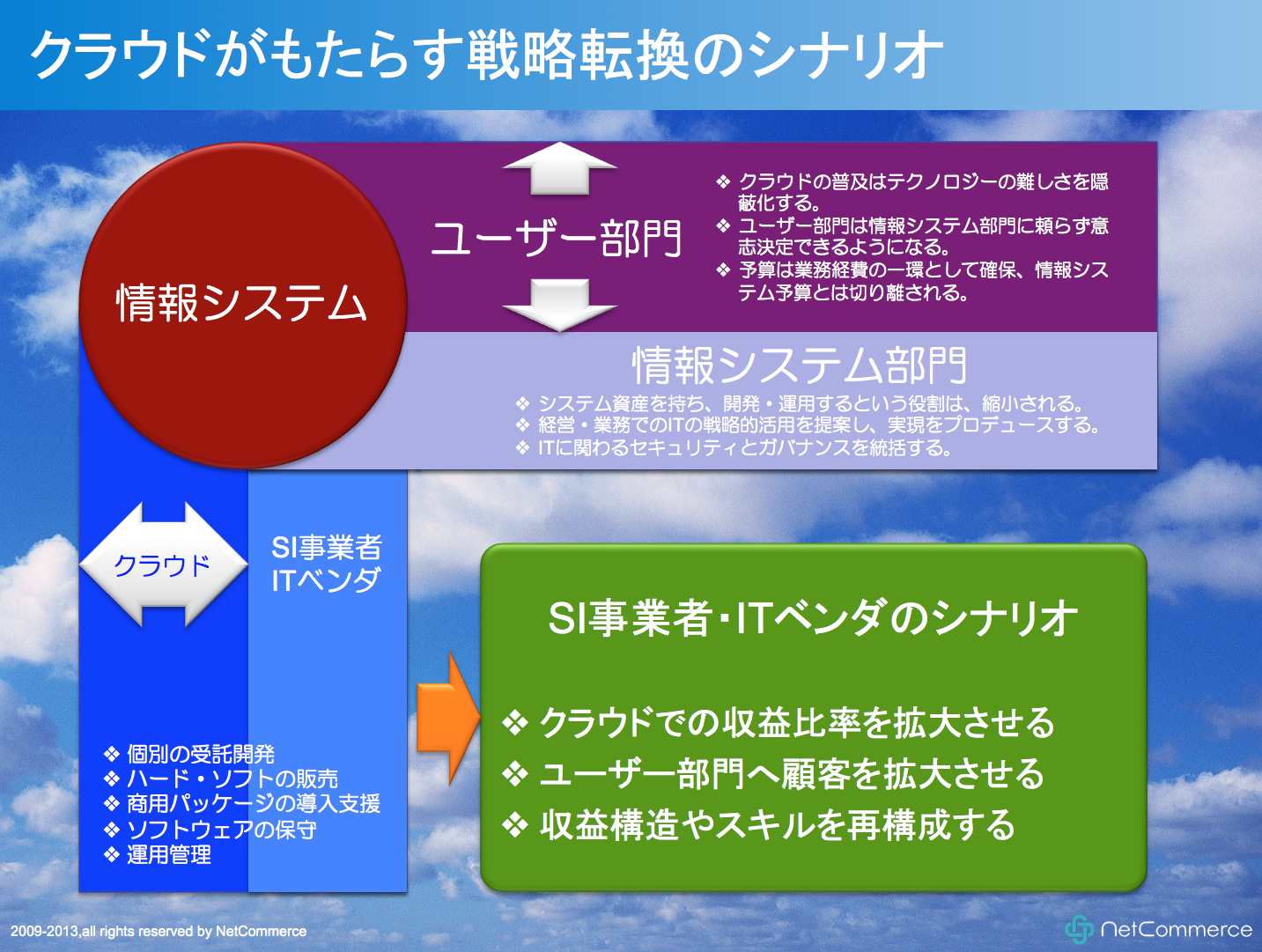 クラウドがもたらす戦略転換のシナリオ

情報システム

ユーザー部門

❖ クラウドの普及はテクノロジーの難しさを隠蔽化する。
❖ ユーザー部門は情報システム部門に頼らず意志決定できるようになる。
❖ 予算は業務経費の一環として確保、情報システム予算とは切り離される。

情報システム部門

❖ システム資産を持ち、開発・運用するという役割は、縮小される。
❖ 経営・業務でのITの戦略的活用を提案し、実現をプロデュースする。
❖ ITに関わるセキュリティとガバナンスを統括する。

クラウド

SI事業者
ITベンダ

❖ 個別の受託開発
❖ ハード・ソフトの販売
❖ 商用パッケージの導入支援
❖ ソフトウェアの保守
❖ 運用管理

SI事業者・ITベンダのシナリオ

❖ クラウドでの収益比率を拡大させる
❖ ユーザー部門へ顧客を拡大させる
❖ 収益構造やスキルを再構成する

2009-2013,all rights reserved by NetCommerce

NetCommerce